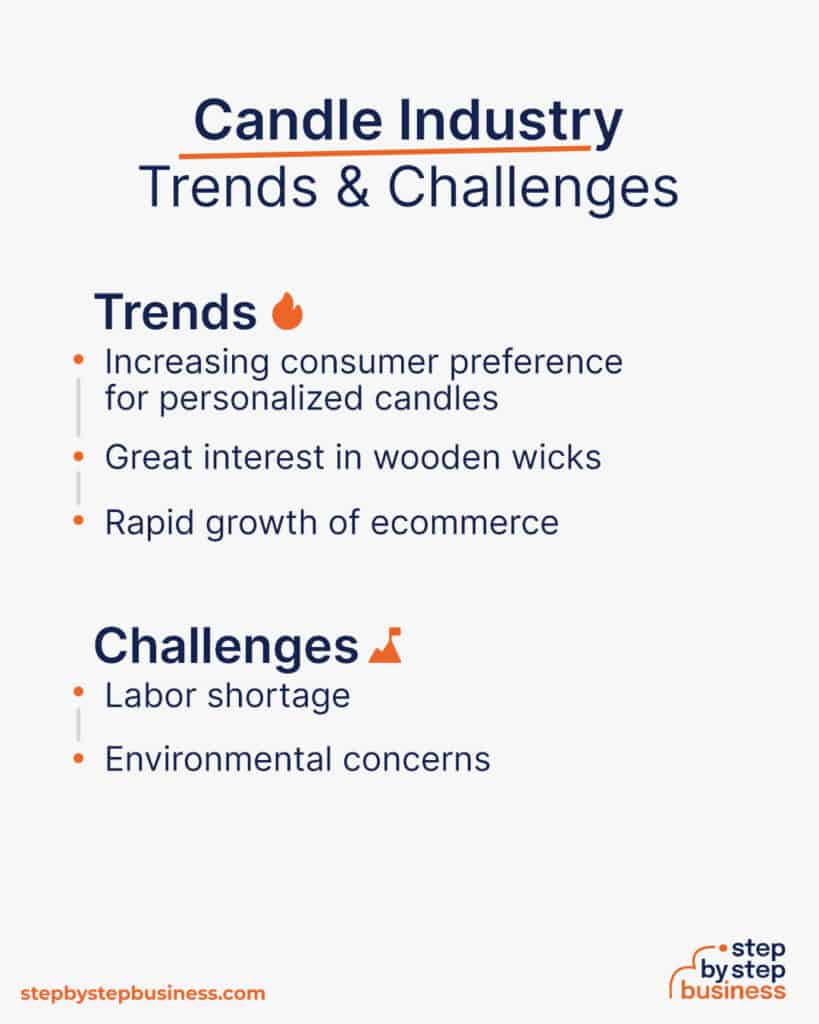 Candle Industry
Trends & Challenges

Trends

- Increasing consumer preference for personalized candles
- Great interest in wooden wicks
- Rapid growth of ecommerce

Challenges

- Labor shortage
- Environmental concerns

stepbystepbusiness.com

step by step business